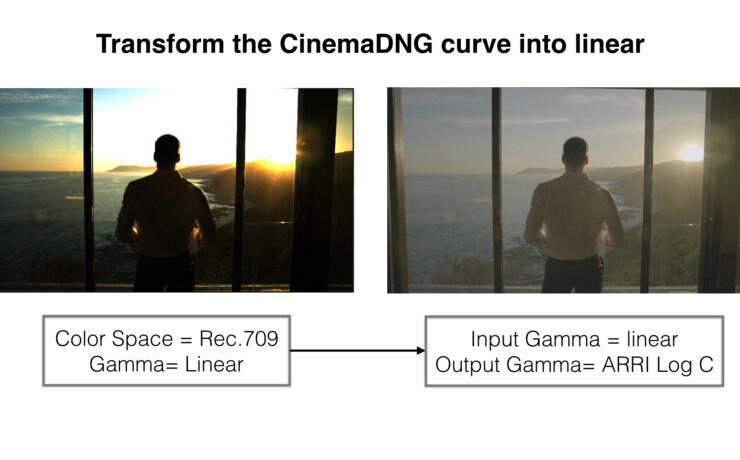 Transform the CinemaDNG curve into linear

Color Space = Rec.709
Gamma= Linear

Input Gamma = linear
Output Gamma= ARRI Log C